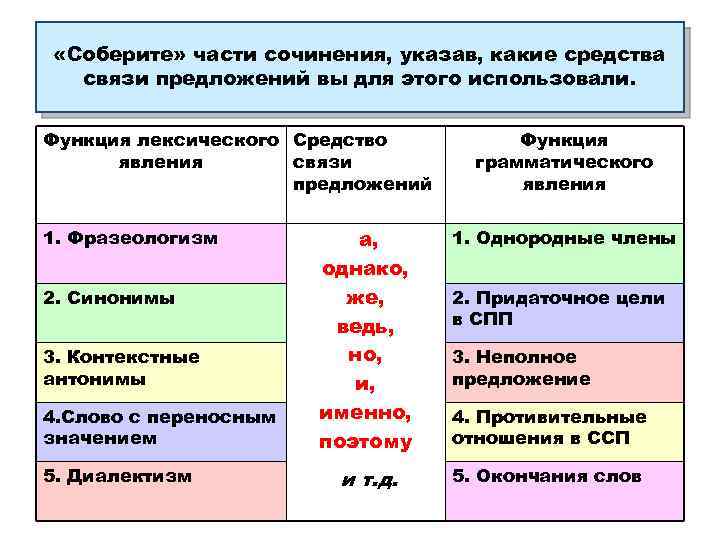 «Соберите» части сочинения, указав, какие средства связи предложений вы для этого использовали.

| Функция лексического явления | Средство связи предложений | Функция грамматического явления |
|---|---|---|
| 1. Фразеологизм | а, однако, же, ведь, но, и, именно, поэтому и т.д. | 1. Однородные члены |
| 2. Синонимы | | 2. Придаточное цели в СПП |
| 3. Контекстные антонимы | | 3. Неполное предложение |
| 4.Слово с переносным значением | | 4. Противительные отношения в ССП |
| 5. Диалектизм | | 5. Окончания слов |